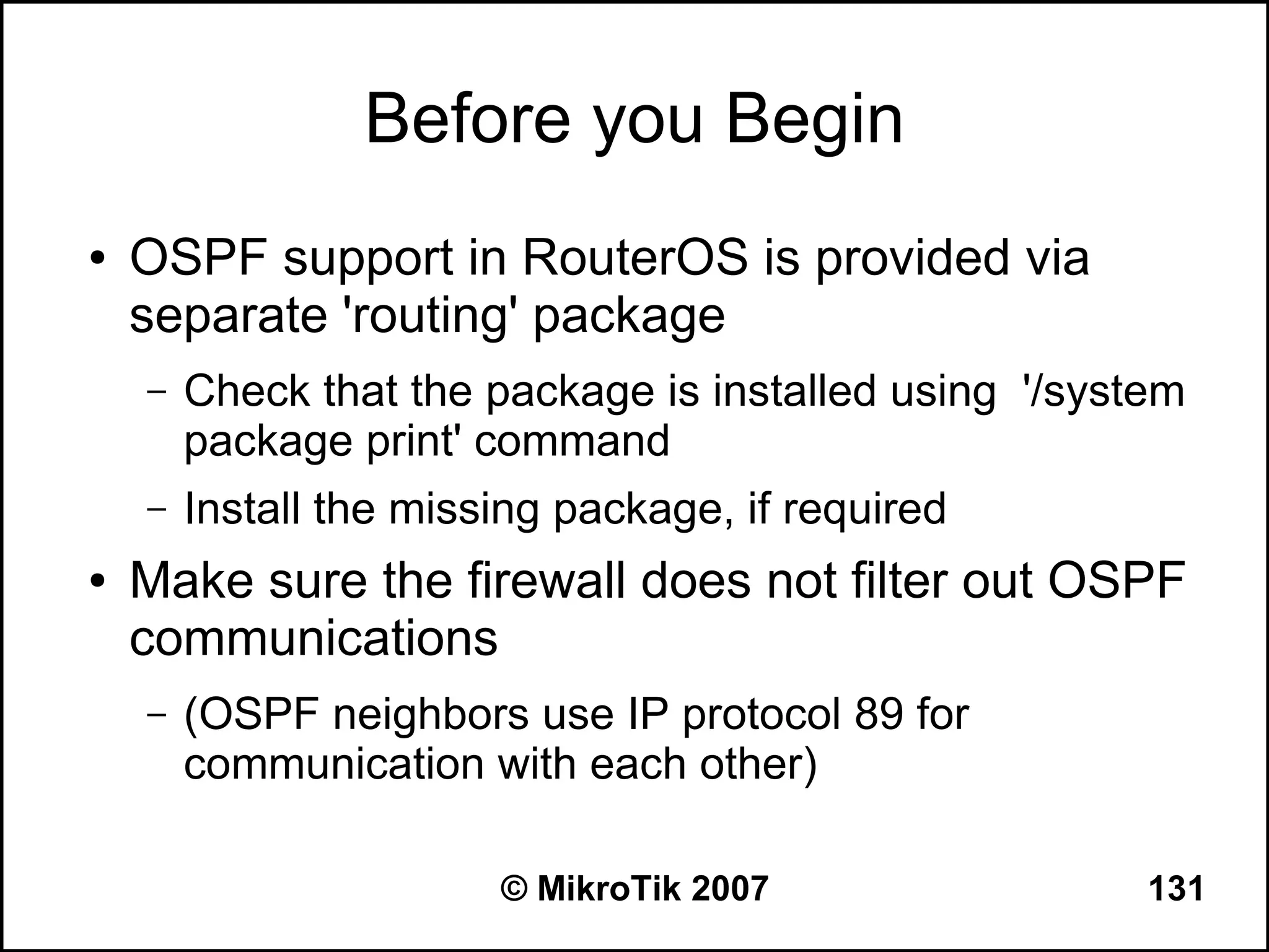 Before you Begin

• OSPF support in RouterOS is provided via separate 'routing' package

– Check that the package is installed using '/system package print' command

– Install the missing package, if required

• Make sure the firewall does not filter out OSPF communications

– (OSPF neighbors use IP protocol 89 for communication with each other)

© MikroTik 2007

131